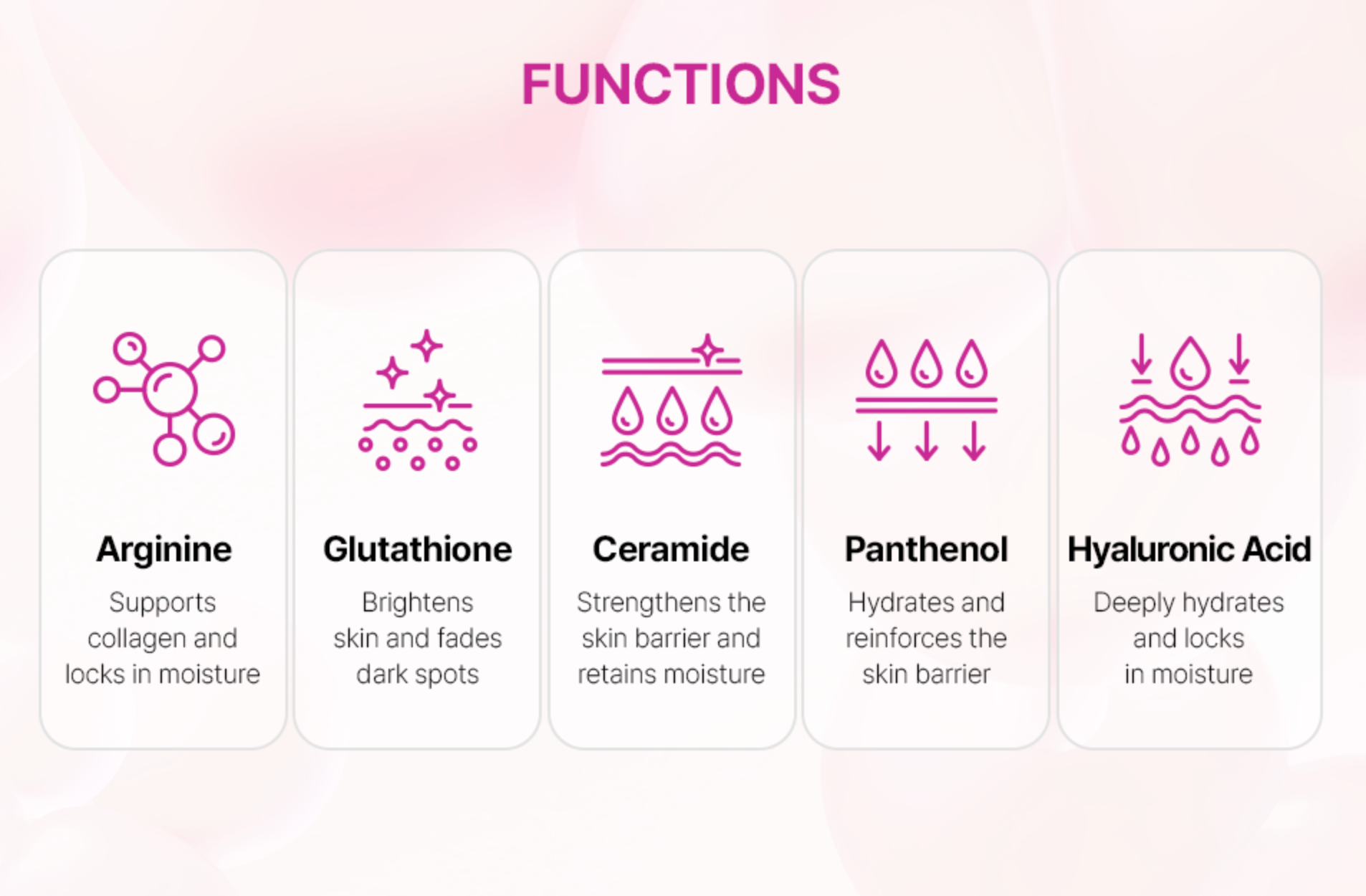 FUNCTIONS

Arginine
Supports collagen and locks in moisture

Glutathione
Brightens skin and fades dark spots

Ceramide
Strengthens the skin barrier and retains moisture

Panthenol
Hydrates and reinforces the skin barrier

Hyaluronic Acid
Deeply hydrates and locks in moisture